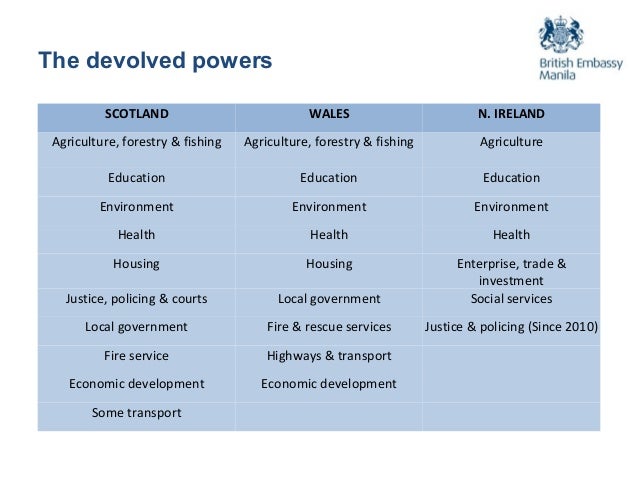 British Embassy Manila

The devolved powers

| SCOTLAND | WALES | N. IRELAND |
|---|---|---|
| Agriculture, forestry & fishing | Agriculture, forestry & fishing | Agriculture |
| Education | Education | Education |
| Environment | Environment | Environment |
| Health | Health | Health |
| Housing | Housing | Enterprise, trade & investment |
| Justice, policing & courts | Local government | Social services |
| Local government | Fire & rescue services | Justice & policing (Since 2010) |
| Fire service | Highways & transport | |
| Economic development | Economic development | |
| Some transport | | |